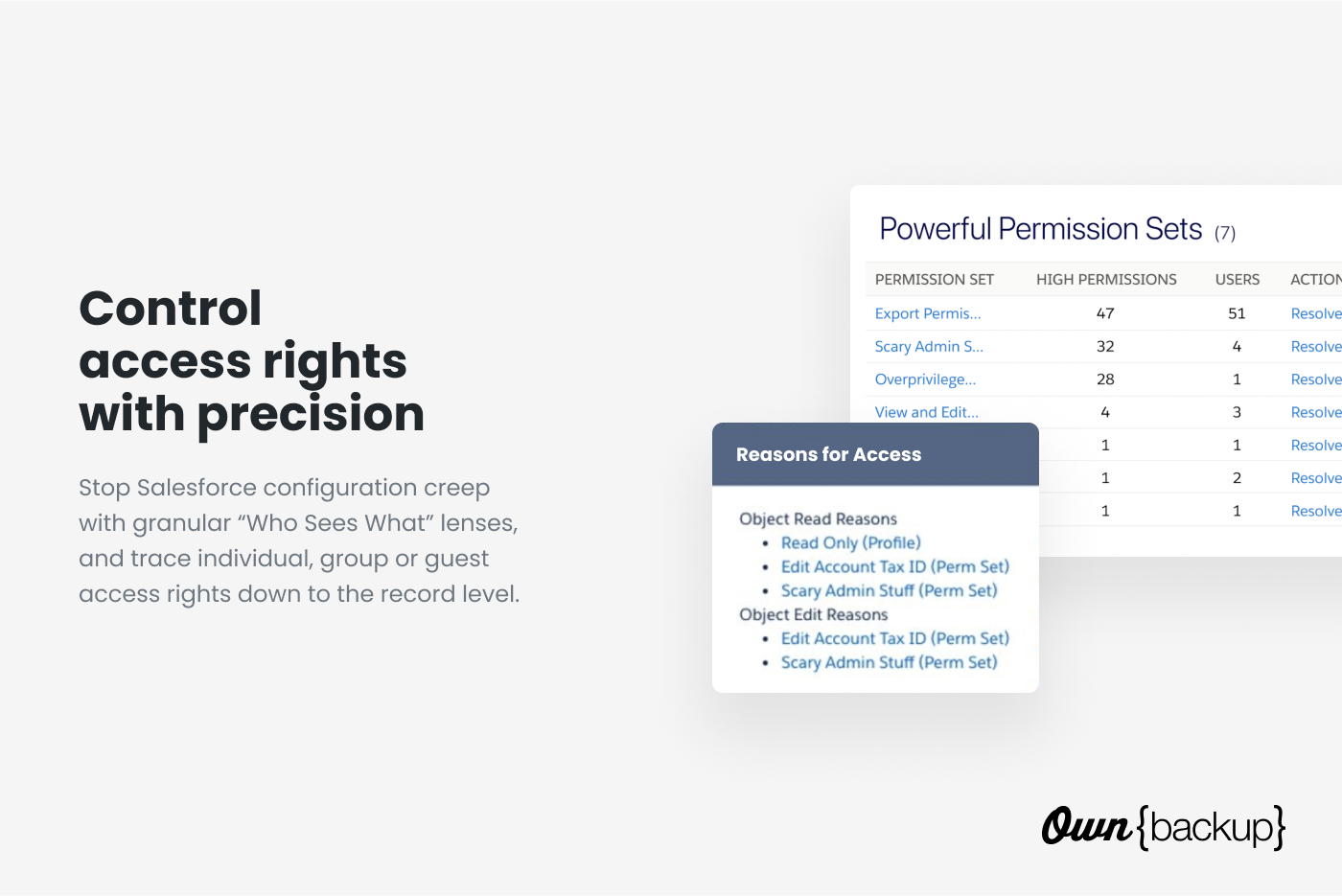 Control access rights with precision

Stop Salesforce configuration creep with granular “Who Sees What” lenses, and trace individual, group or guest access rights down to the record level.

Powerful Permission Sets (7)

| PERMISSION SET | HIGH PERMISSIONS | USERS | ACTION |
|---|---|---|---|
| Export Permis... | 47 | 51 | Resolve |
| Scary Admin S... | 32 | 4 | Resolve |
| Overprivilege... | 28 | 1 | Resolve |
| View and Edit... | 4 | 3 | Resolve |
| | 1 | 1 | Resolve |
| | 1 | 2 | Resolve |
| | 1 | 1 | Resolve |

Reasons for Access

Object Read Reasons
- Read Only (Profile)
- Edit Account Tax ID (Perm Set)
- Scary Admin Stuff (Perm Set)

Object Edit Reasons
- Edit Account Tax ID (Perm Set)
- Scary Admin Stuff (Perm Set)

Own{backup}